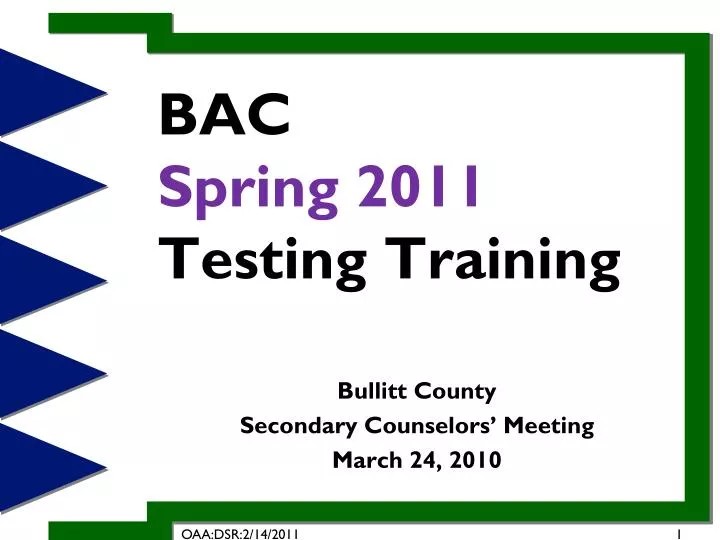 BAC
Spring 2011
Testing Training

Bullitt County
Secondary Counselors' Meeting
March 24, 2010

OAA:DSR:2/14/2011

1